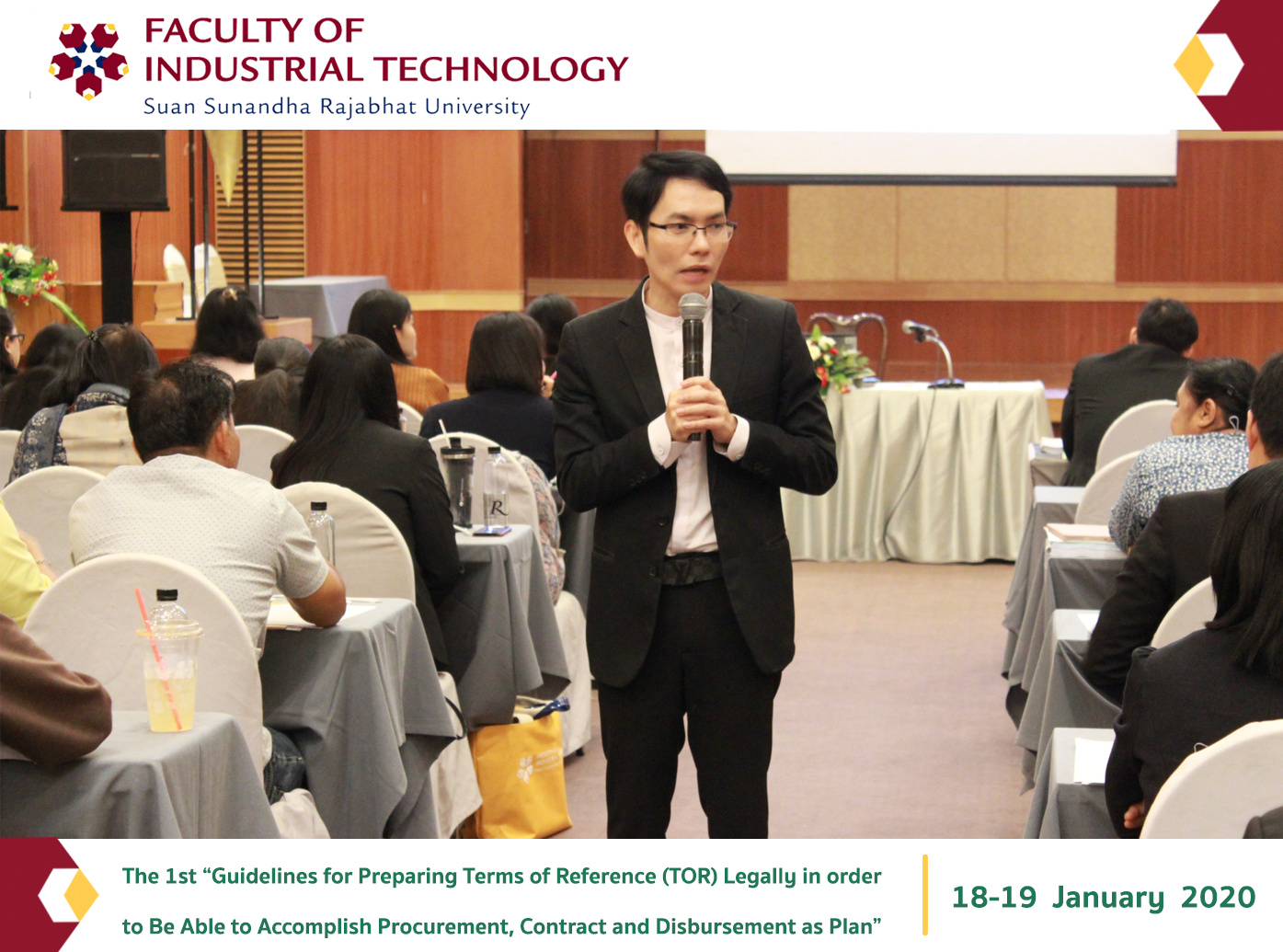 FACULTY OF INDUSTRIAL TECHNOLOGY
Suan Sunandha Rajabhat University

The 1st “Guidelines for Preparing Terms of Reference (TOR) Legally in order to Be Able to Accomplish Procurement, Contract and Disbursement as Plan”

18-19 January 2020